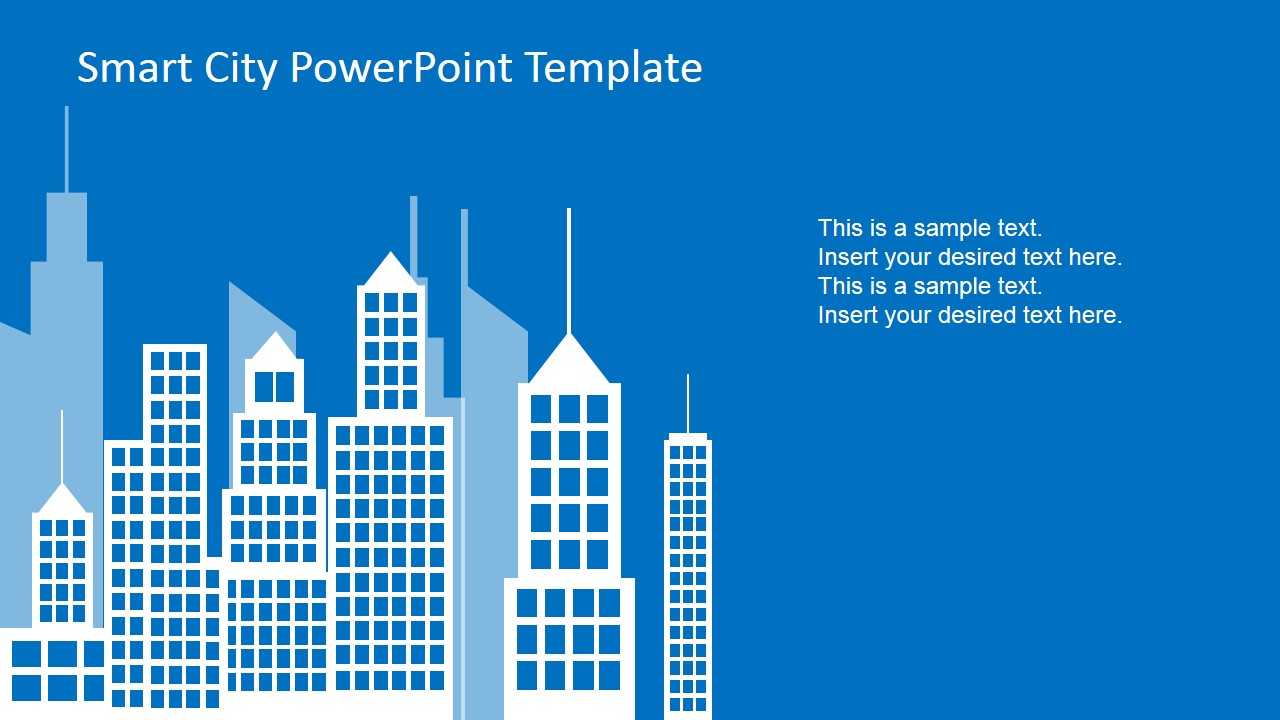 Smart City PowerPoint Template

This is a sample text.
Insert your desired text here.
This is a sample text.
Insert your desired text here.